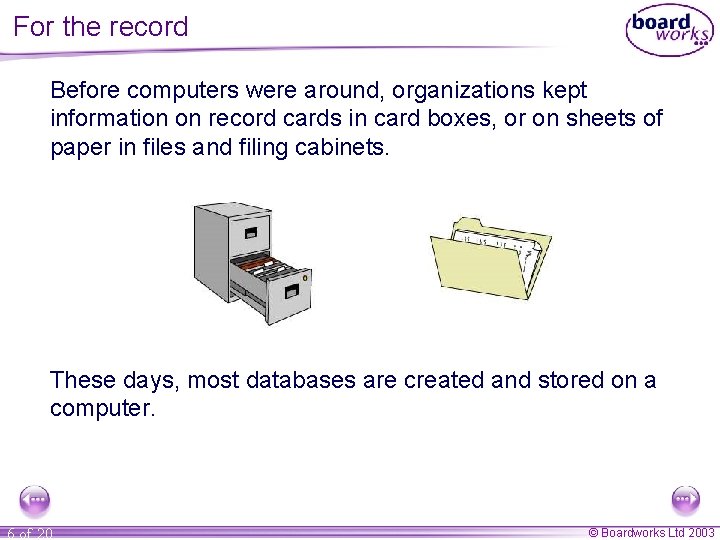 For the record

board works

Before computers were around, organizations kept information on record cards in card boxes, or on sheets of paper in files and filing cabinets.

These days, most databases are created and stored on a computer.

6 of 20

© Boardworks Ltd 2003